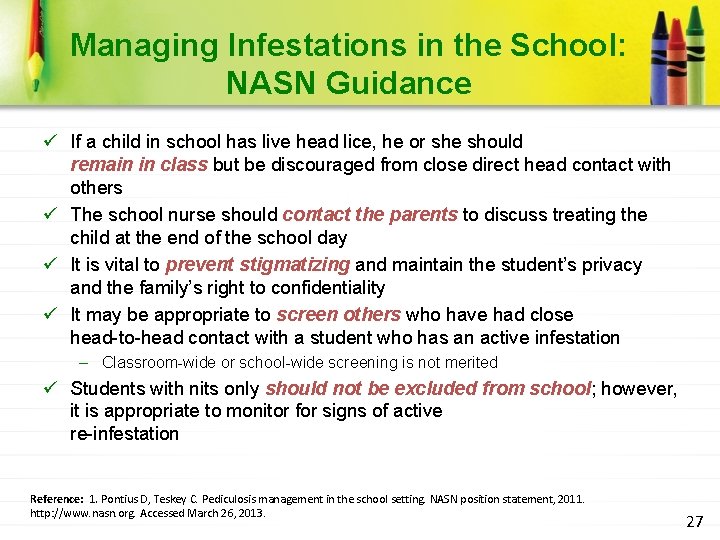 Managing Infestations in the School: NASN Guidance

✓ If a child in school has live head lice, he or she should remain in class but be discouraged from close direct head contact with others

✓ The school nurse should contact the parents to discuss treating the child at the end of the school day

✓ It is vital to prevent stigmatizing and maintain the student's privacy and the family's right to confidentiality

✓ It may be appropriate to screen others who have had close head-to-head contact with a student who has an active infestation

– Classroom-wide or school-wide screening is not merited

✓ Students with nits only should not be excluded from school; however, it is appropriate to monitor for signs of active re-infestation

Reference: 1. Pontius D, Teskey C. Pediculosis management in the school setting. NASN position statement, 2011. http://www.nasn.org. Accessed March 26, 2013.

27